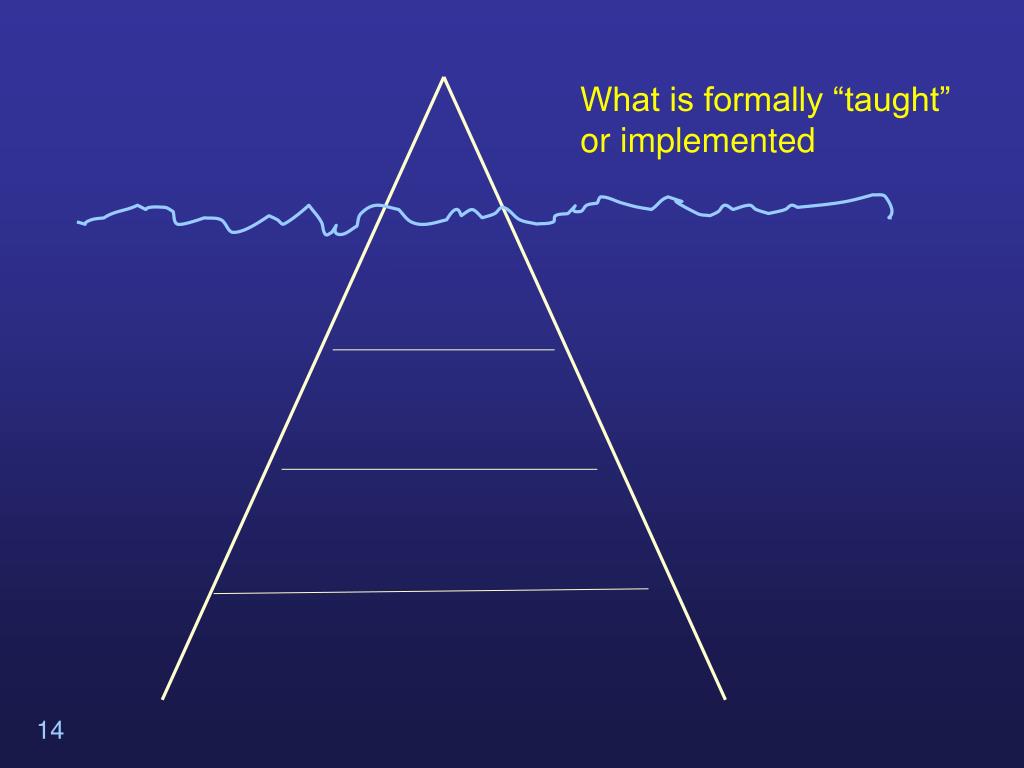 What is formally “taught” or implemented

14